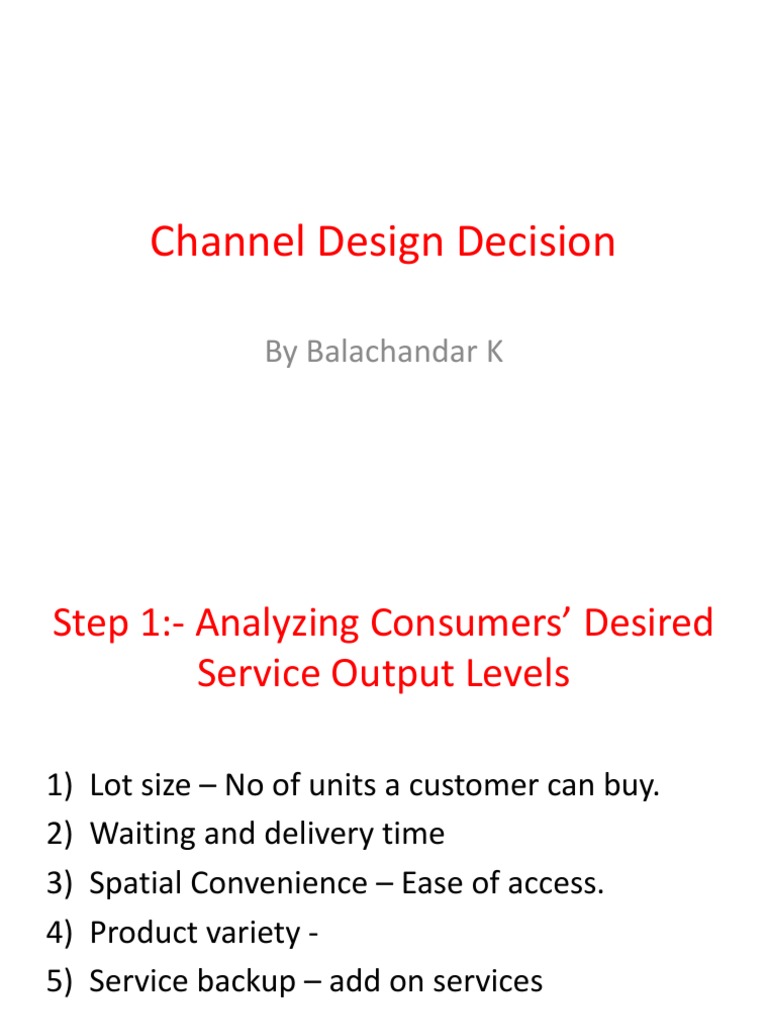 Channel Design Decision

By Balachandar K

Step 1:- Analyzing Consumers' Desired Service Output Levels

1) Lot size – No of units a customer can buy.
2) Waiting and delivery time
3) Spatial Convenience – Ease of access.
4) Product variety -
5) Service backup – add on services